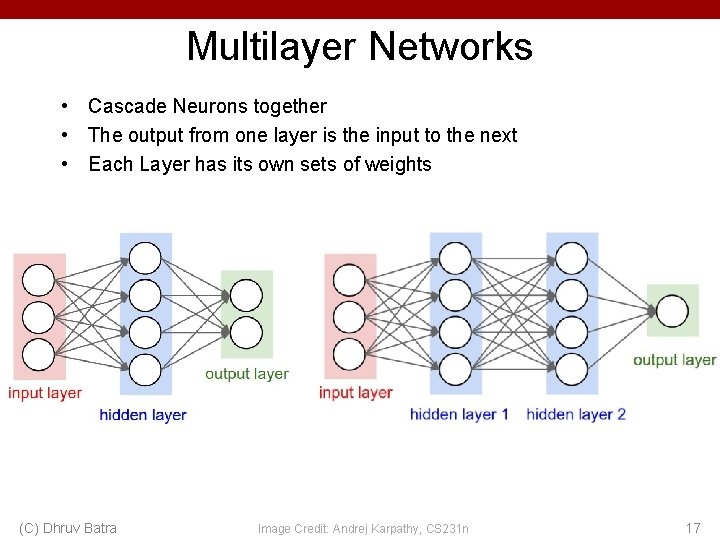 Multilayer Networks

• Cascade Neurons together
• The output from one layer is the input to the next
• Each Layer has its own sets of weights

input layer
hidden layer
output layer

input layer
hidden layer 1
hidden layer 2
output layer

(C) Dhruv Batra
Image Credit: Andrej Karpathy, CS231n
17